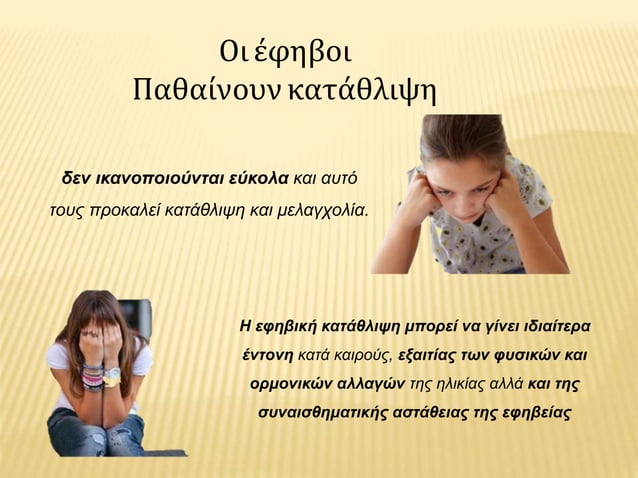 Οι έφηβοι
Παθαίνουν κατάθλιψη

δεν ικανοποιούνται εύκολα και αυτό τους προκαλεί κατάθλιψη και μελαγχολία.

Η εφηβική κατάθλιψη μπορεί να γίνει ιδιαίτερα έντονη κατά καιρούς, εξαιτίας των φυσικών και ορμονικών αλλαγών της ηλικίας αλλά και της συναισθηματικής αστάθειας της εφηβείας